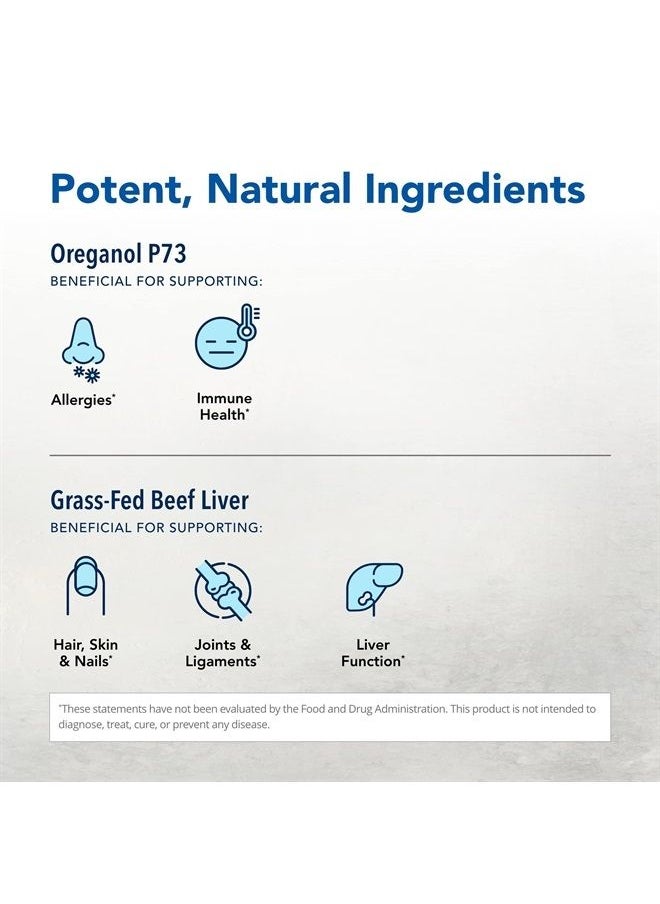 Potent, Natural Ingredients

Oreganol P73
BENEFICIAL FOR SUPPORTING:

Allergies*

Immune Health*

Grass-Fed Beef Liver
BENEFICIAL FOR SUPPORTING:

Hair, Skin & Nails*

Joints & Ligaments*

Liver Function*

*These statements have not been evaluated by the Food and Drug Administration. This product is not intended to diagnose, treat, cure, or prevent any disease.